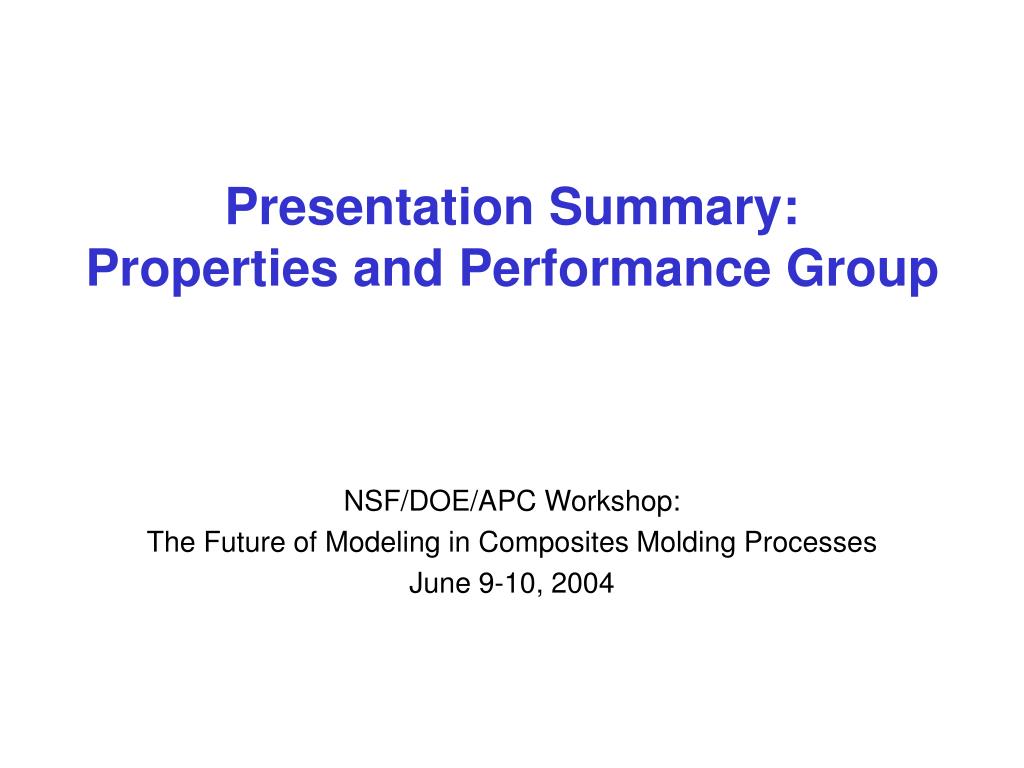 Presentation Summary:
Properties and Performance Group

NSF/DOE/APC Workshop:
The Future of Modeling in Composites Molding Processes
June 9-10, 2004